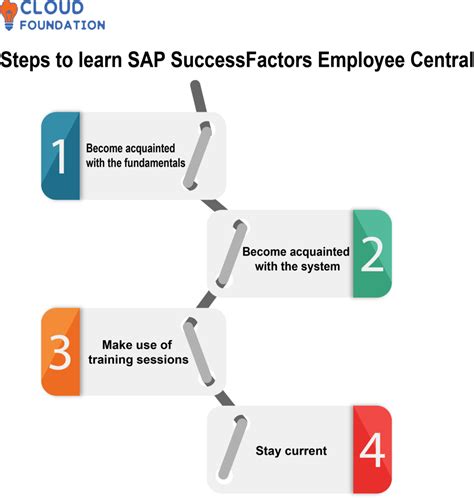 CLOUD FOUNDATION

Steps to learn SAP SuccessFactors Employee Central

1
Become acquainted with the fundamentals

Become acquainted with the system
2

3
Make use of training sessions

Stay current
4